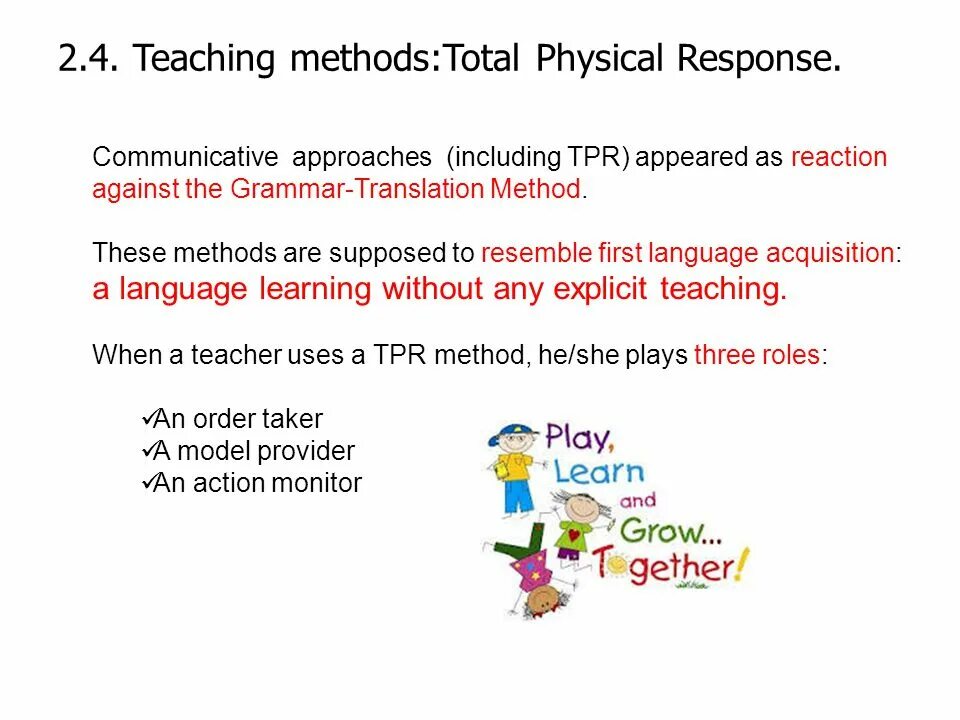 2.4. Teaching methods:Total Physical Response.

Communicative approaches (including TPR) appeared as reaction against the Grammar-Translation Method.

These methods are supposed to resemble first language acquisition: a language learning without any explicit teaching.

When a teacher uses a TPR method, he/she plays three roles:

✓An order taker
✓A model provider
✓An action monitor

Play, Learn and Grow... Together!